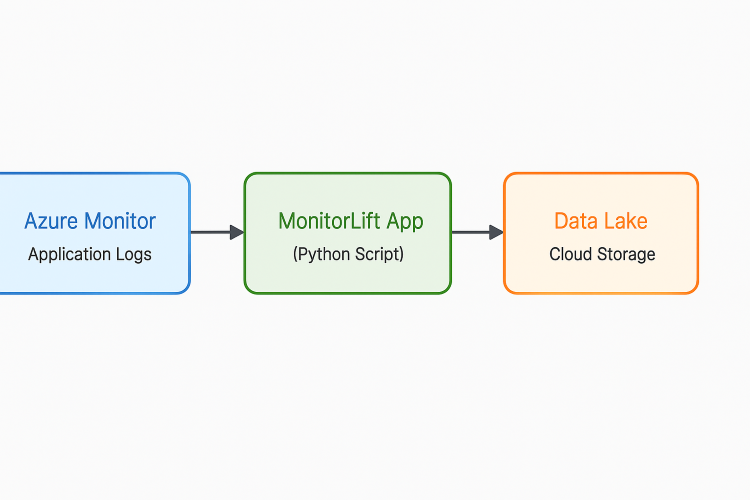 Azure Monitor
Application Logs

MonitorLift App
(Python Script)

Data Lake
Cloud Storage